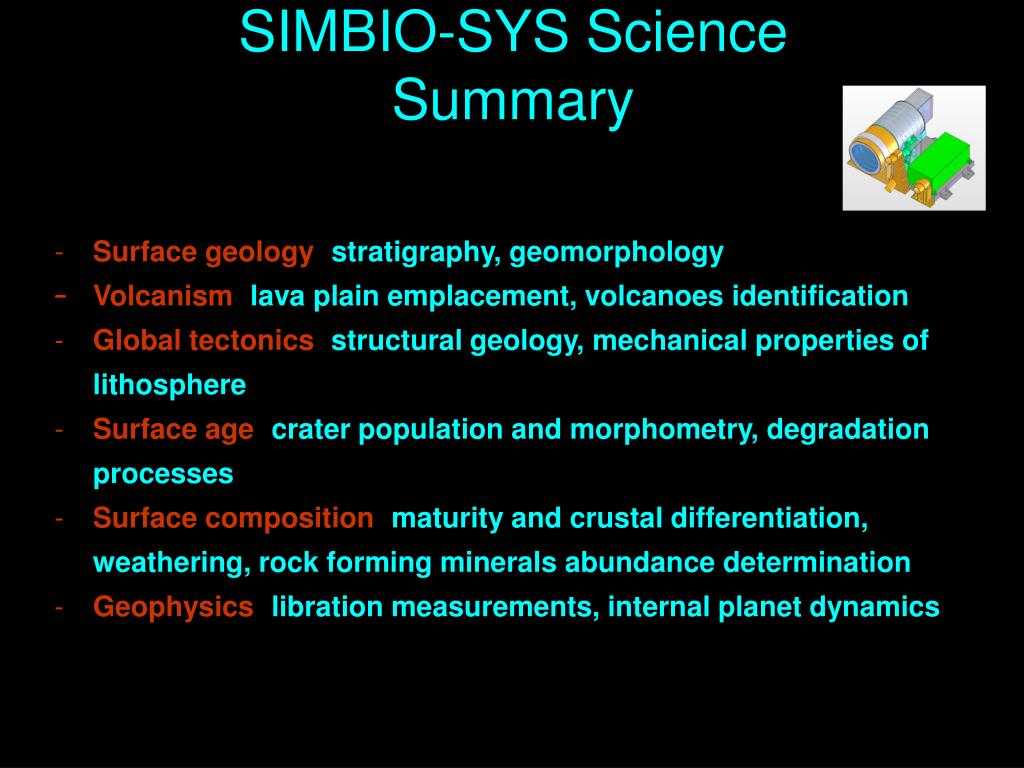 SIMBIO-SYS Science Summary

- Surface geology  stratigraphy, geomorphology
- Volcanism  lava plain emplacement, volcanoes identification
- Global tectonics  structural geology, mechanical properties of lithosphere
- Surface age  crater population and morphometry, degradation processes
- Surface composition  maturity and crustal differentiation, weathering, rock forming minerals abundance determination
- Geophysics  libration measurements, internal planet dynamics